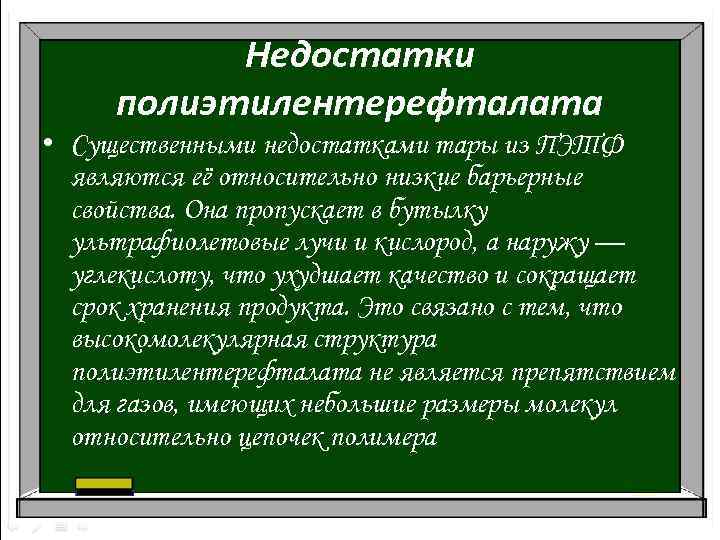 Недостатки полиэтилентерефталата

• Существенными недостатками тары из ПЭТФ являются её относительно низкие барьерные свойства. Она пропускает в бутылку ультрафиолетовые лучи и кислород, а наружу — углекислоту, что ухудшает качество и сокращает срок хранения продукта. Это связано с тем, что высокомолекулярная структура полиэтилентерефталата не является препятствием для газов, имеющих небольшие размеры молекул относительно цепочек полимера